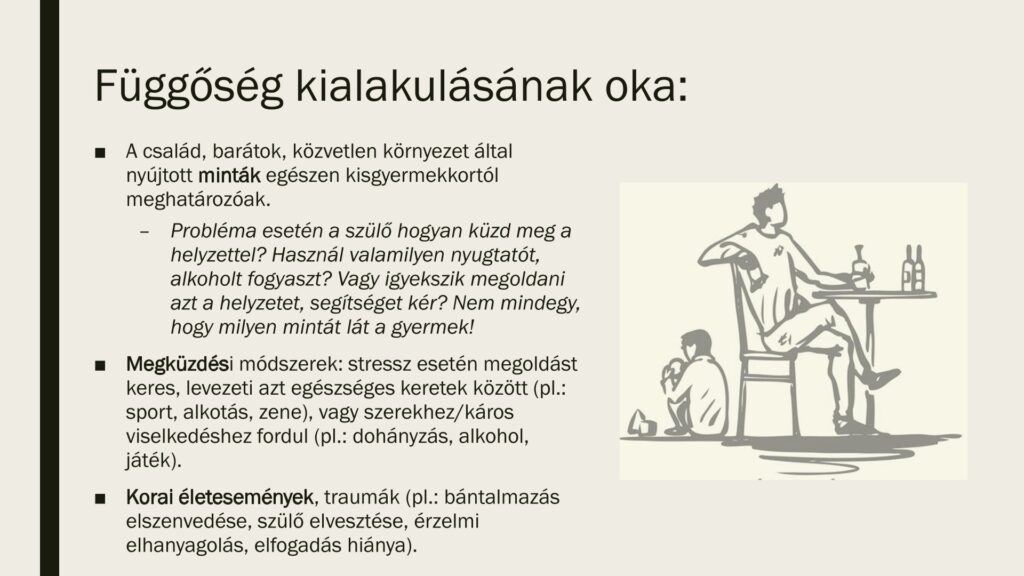 Függőség kialakulásának oka:

■ A család, barátok, közvetlen környezet által nyújtott minták egészen kisgyermekkortól meghatározóak.

– Probléma esetén a szülő hogyan küzd meg a helyzettel? Használ valamilyen nyugtatót, alkoholt fogyaszt? Vagy igyekszik megoldani azt a helyzetet, segítséget kér? Nem mindegy, hogy milyen mintát lát a gyermek!

■ Megküzdési módszerek: stressz esetén megoldást keres, levezeti azt egészséges keretek között (pl.: sport, alkotás, zene), vagy szerekhez/káros viselkedéshez fordul (pl.: dohányzás, alkohol, játék).

■ Korai életesemények, traumák (pl.: bántalmazás elszenvedése, szülő elvesztése, érzelmi elhanyagolás, elfogadás hiánya).